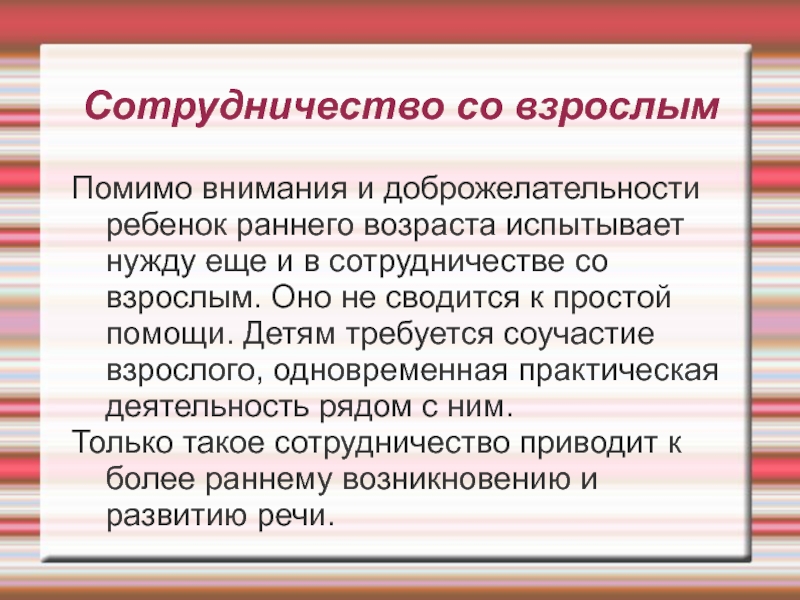 Сотрудничество со взрослым

Помимо внимания и доброжелательности ребенок раннего возраста испытывает нужду еще и в сотрудничестве со взрослым. Оно не сводится к простой помощи. Детям требуется соучастие взрослого, одновременная практическая деятельность рядом с ним.

Только такое сотрудничество приводит к более раннему возникновению и развитию речи.